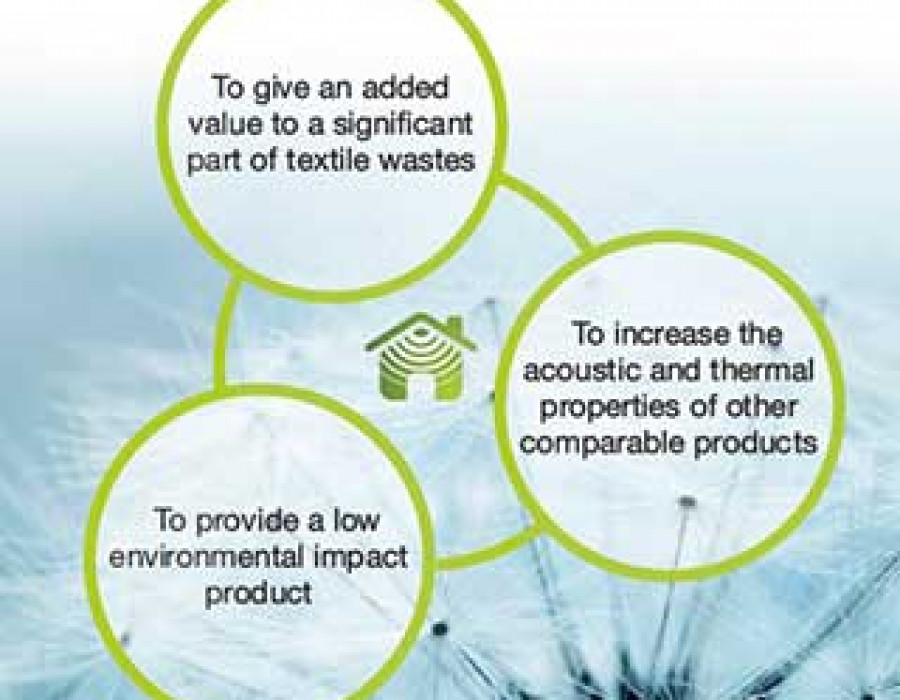 To give an added value to a significant part of textile wastes

To increase the acoustic and thermal properties of other comparable products

To provide a low environmental impact product